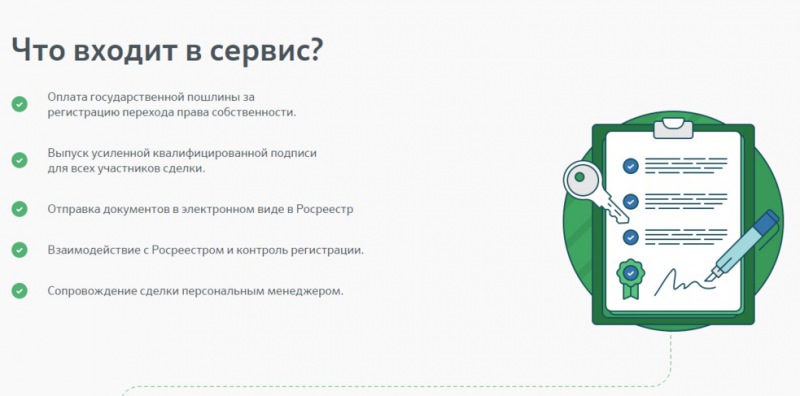 Что входит в сервис?

Оплата государственной пошлины за регистрацию перехода права собственности.

Выпуск усиленной квалифицированной подписи для всех участников сделки.

Отправка документов в электронном виде в Росреестр

Взаимодействие с Росреестром и контроль регистрации.

Сопровождение сделки персональным менеджером.